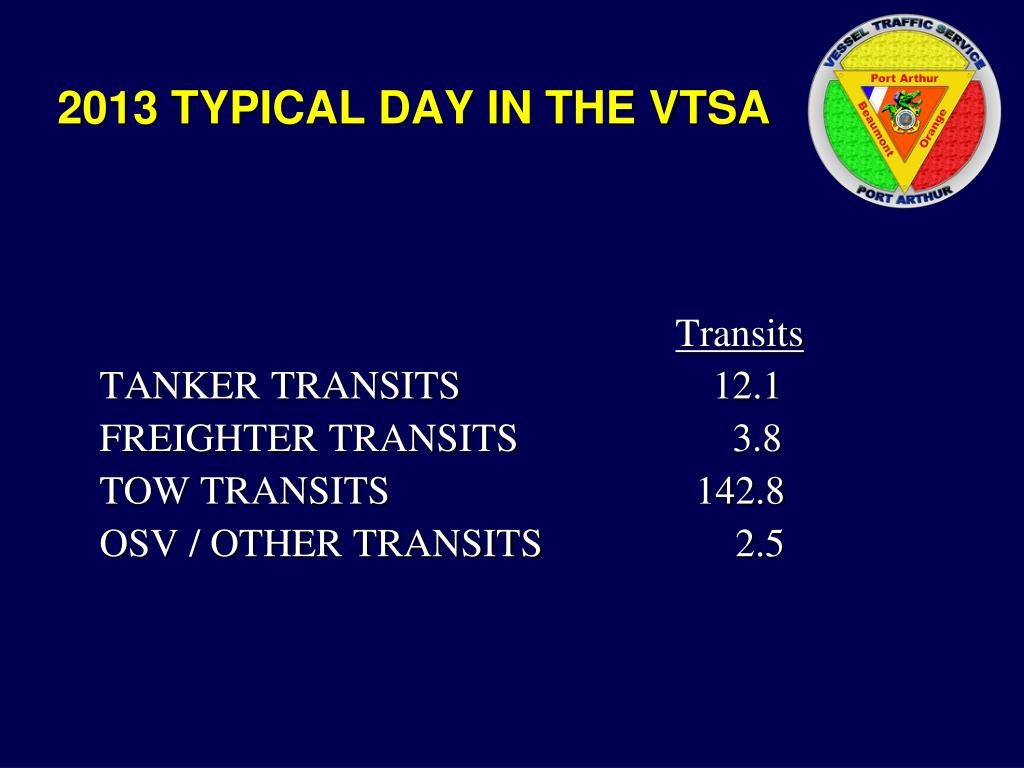 2013 TYPICAL DAY IN THE VTSA

VESSEL TRAFFIC SERVICE
Port Arthur
Beaumont
Orange
PORT ARTHUR

| | Transits |
|---|---|
| TANKER TRANSITS | 12.1 |
| FREIGHTER TRANSITS | 3.8 |
| TOW TRANSITS | 142.8 |
| OSV / OTHER TRANSITS | 2.5 |